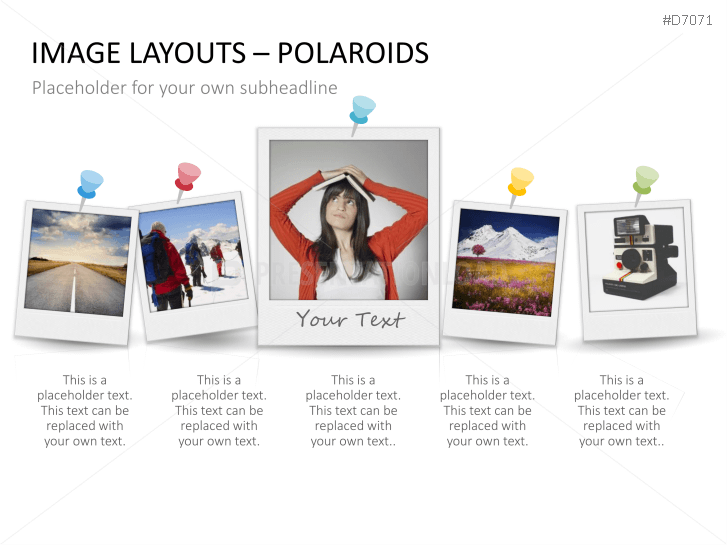 #D7071

IMAGE LAYOUTS – POLAROIDS

Placeholder for your own subheadline

Your Text

This is a placeholder text. This text can be replaced with your own text.

This is a placeholder text. This text can be replaced with your own text.

This is a placeholder text. This text can be replaced with your own text..

This is a placeholder text. This text can be replaced with your own text.

This is a placeholder text. This text can be replaced with your own text..